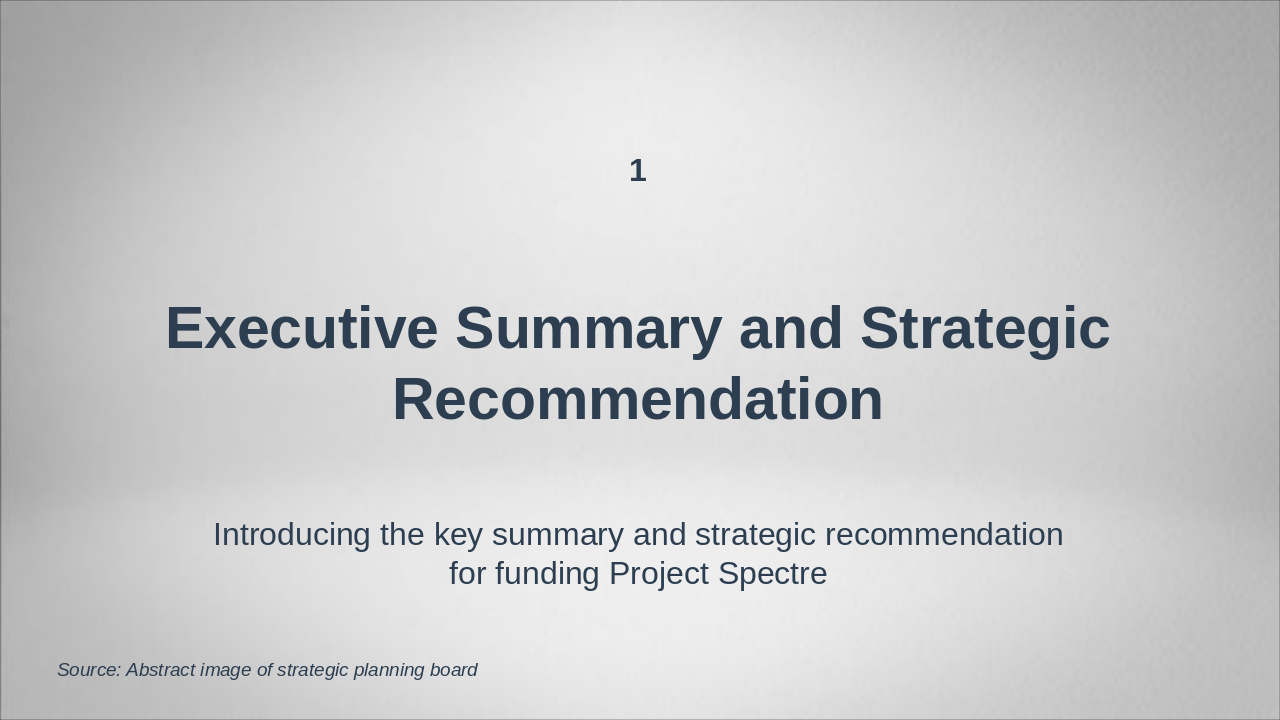 1

Executive Summary and Strategic Recommendation

Introducing the key summary and strategic recommendation for funding Project Spectre

Source: Abstract image of strategic planning board